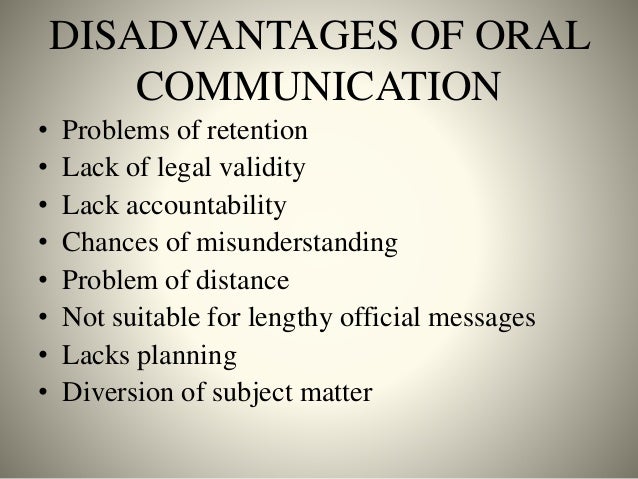 DISADVANTAGES OF ORAL COMMUNICATION

• Problems of retention
• Lack of legal validity
• Lack accountability
• Chances of misunderstanding
• Problem of distance
• Not suitable for lengthy official messages
• Lacks planning
• Diversion of subject matter